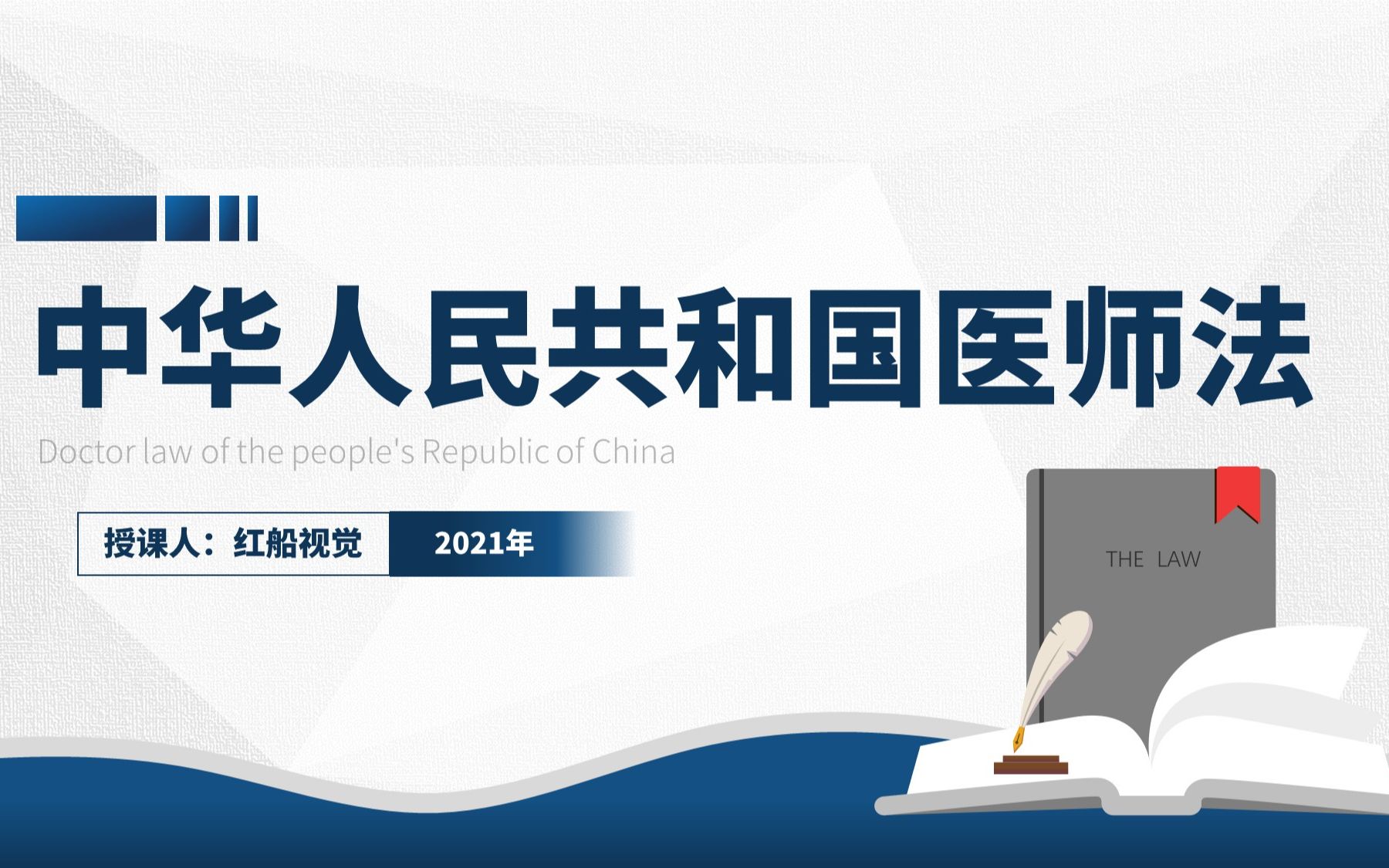 中华人民共和国医师法

Doctor law of the people's Republic of China

授课人：红船视觉 2021年

THE LAW